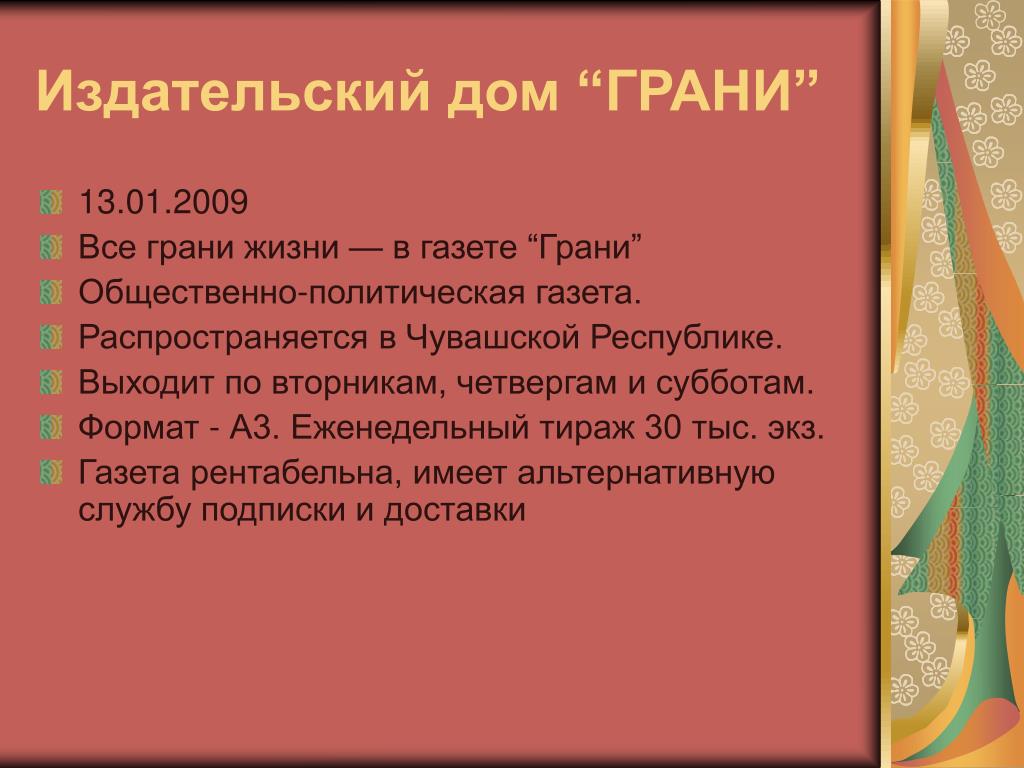 Издательский дом “ГРАНИ”

13.01.2009
Все грани жизни — в газете “Грани”
Общественно-политическая газета.
Распространяется в Чувашской Республике.
Выходит по вторникам, четвергам и субботам.
Формат - А3. Еженедельный тираж 30 тыс. экз.
Газета рентабельна, имеет альтернативную службу подписки и доставки